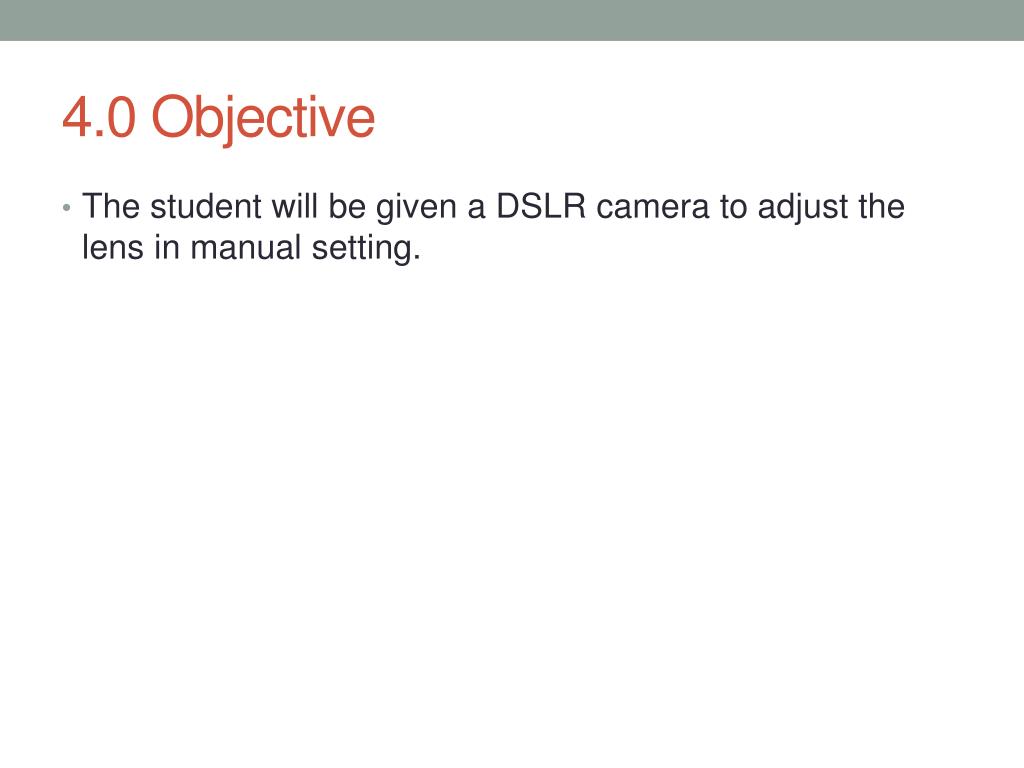 4.0 Objective

• The student will be given a DSLR camera to adjust the lens in manual setting.